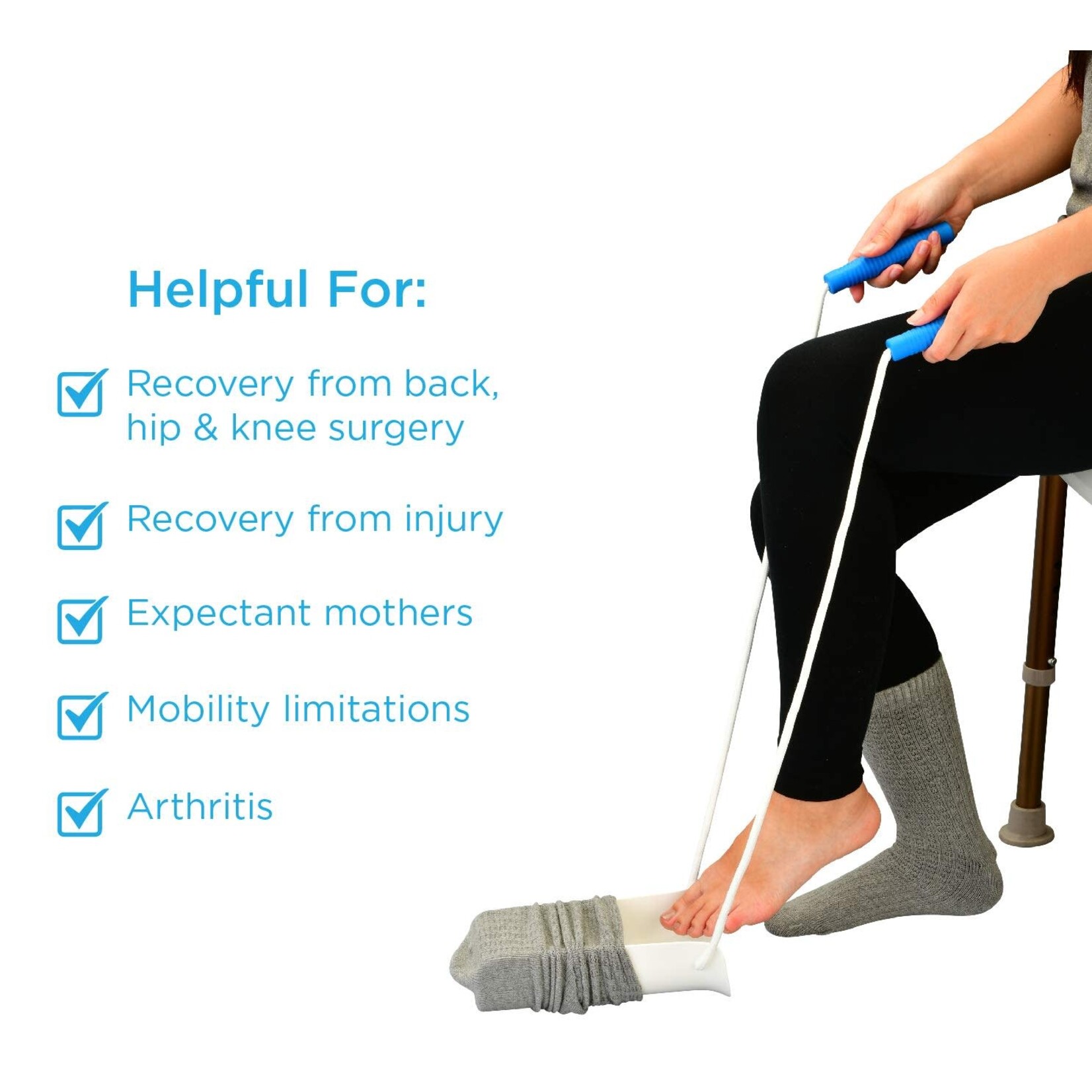 Helpful For:

Recovery from back, hip & knee surgery

Recovery from injury

Expectant mothers

Mobility limitations

Arthritis